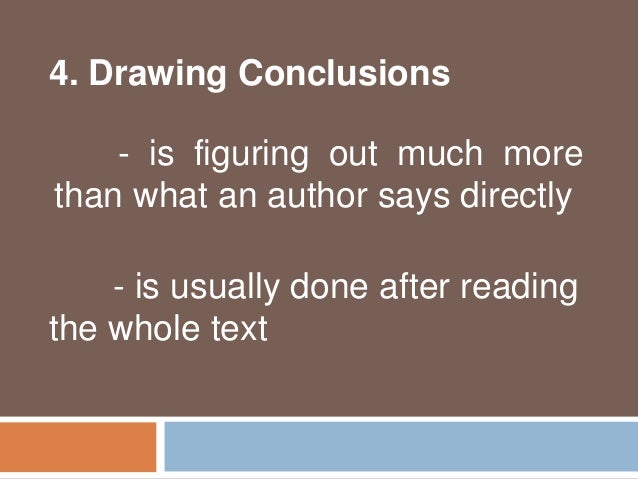 4. Drawing Conclusions

- is figuring out much more than what an author says directly

- is usually done after reading the whole text